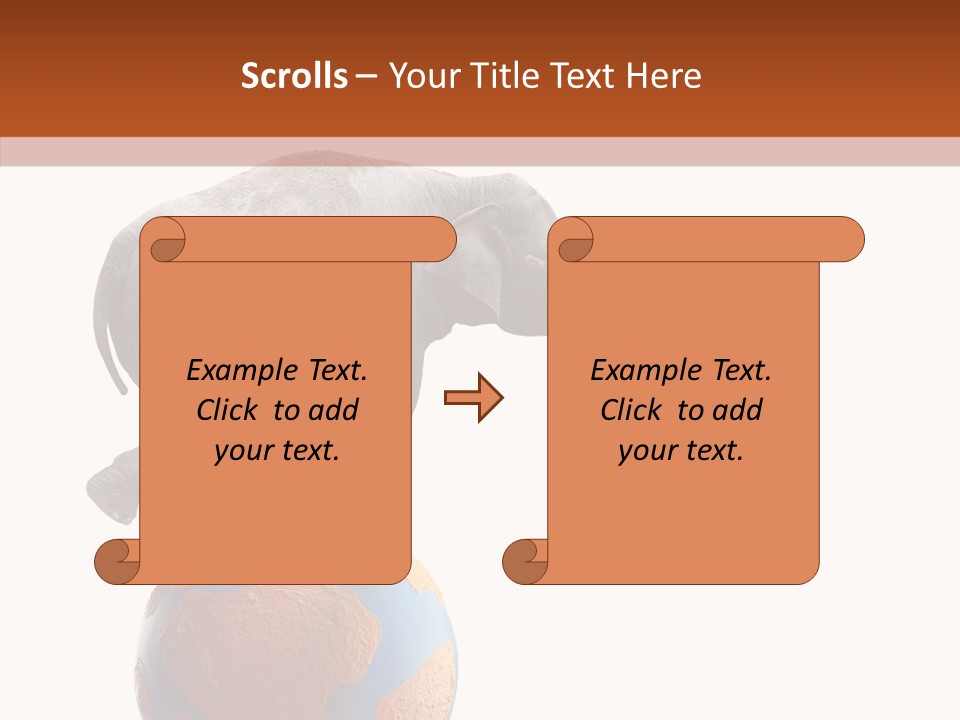 Scrolls – Your Title Text Here

Example Text. Click to add your text.

Example Text. Click to add your text.